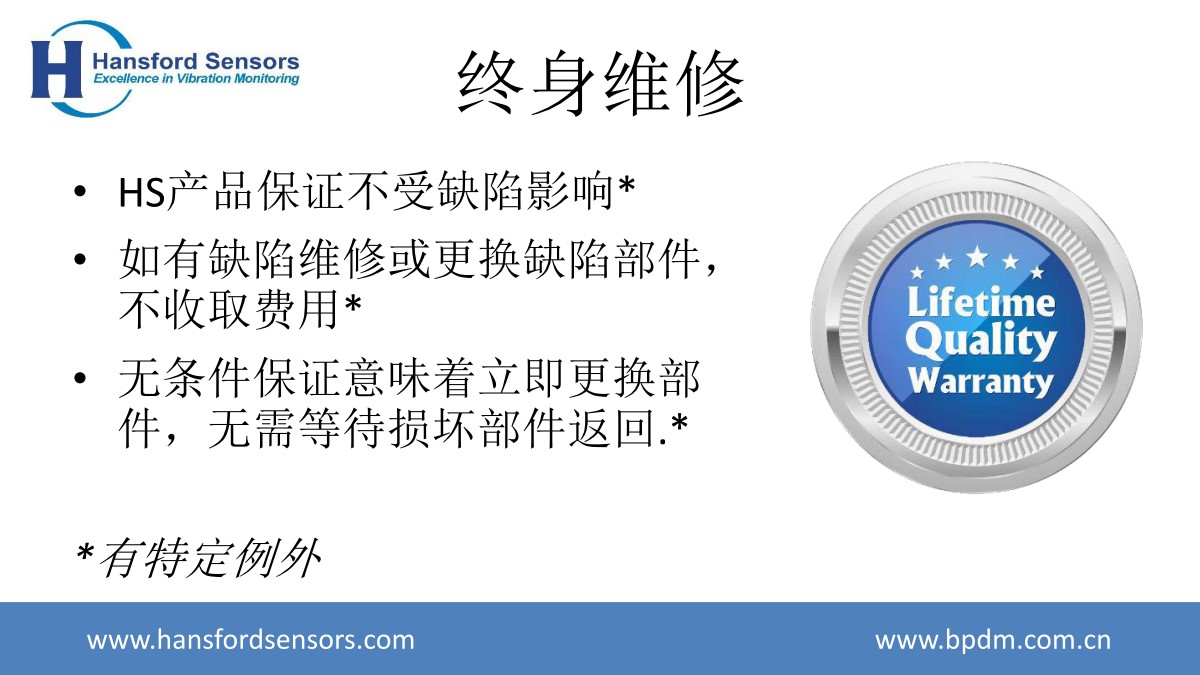 Hansford Sensors
Excellence in Vibration Monitoring

终身维修

• HS产品保证不受缺陷影响*
• 如有缺陷维修或更换缺陷部件，不收取费用*
• 无条件保证意味着立即更换部件，无需等待损坏部件返回.*

Lifetime Quality Warranty

*有特定例外

www.hansfordsensors.com
www.bpdm.com.cn